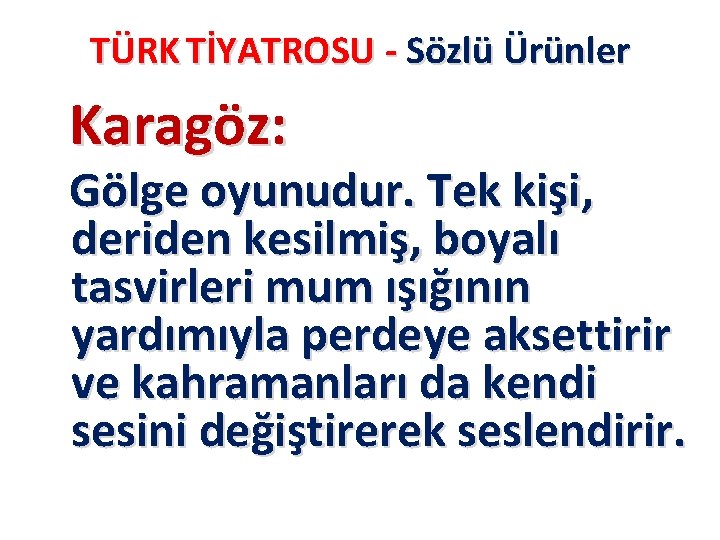 TÜRK TİYATROSU - Sözlü Ürünler

Karagöz:

Gölge oyunudur. Tek kişi, deriden kesilmiş, boyalı tasvirleri mum ışığının yardımıyla perdeye aksettirir ve kahramanları da kendi sesini değiştirerek seslendirir.